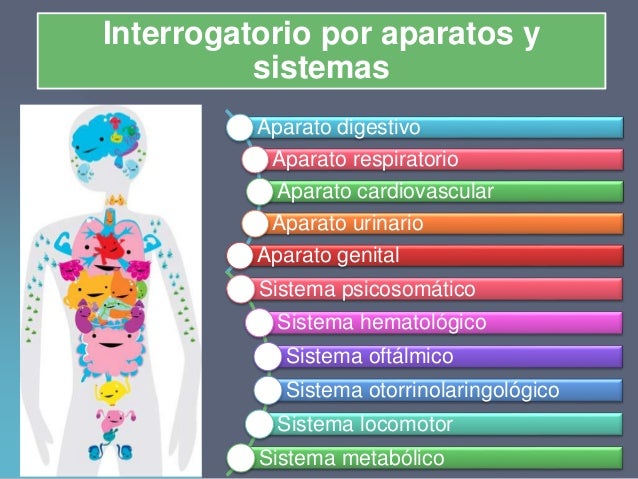 Interrogatorio por aparatos y sistemas

Aparato digestivo
Aparato respiratorio
Aparato cardiovascular
Aparato urinario
Aparato genital
Sistema psicosomático
Sistema hematológico
Sistema oftálmico
Sistema otorrinolaringológico
Sistema locomotor
Sistema metabólico